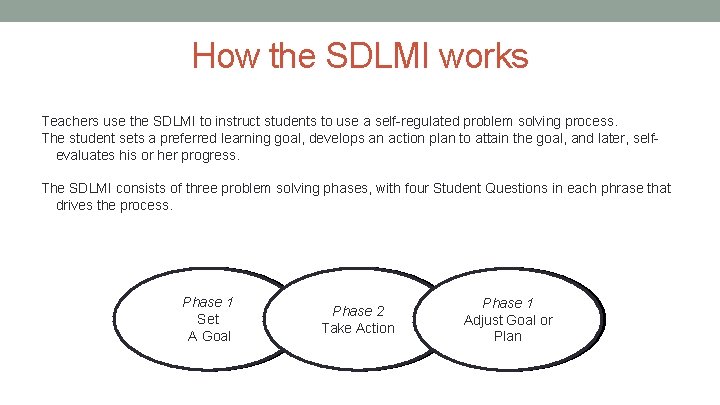 How the SDLMI works

Teachers use the SDLMI to instruct students to use a self-regulated problem solving process.
The student sets a preferred learning goal, develops an action plan to attain the goal, and later, self-evaluates his or her progress.

The SDLMI consists of three problem solving phases, with four Student Questions in each phrase that drives the process.

Phase 1
Set
A Goal

Phase 2
Take Action

Phase 1
Adjust Goal or
Plan